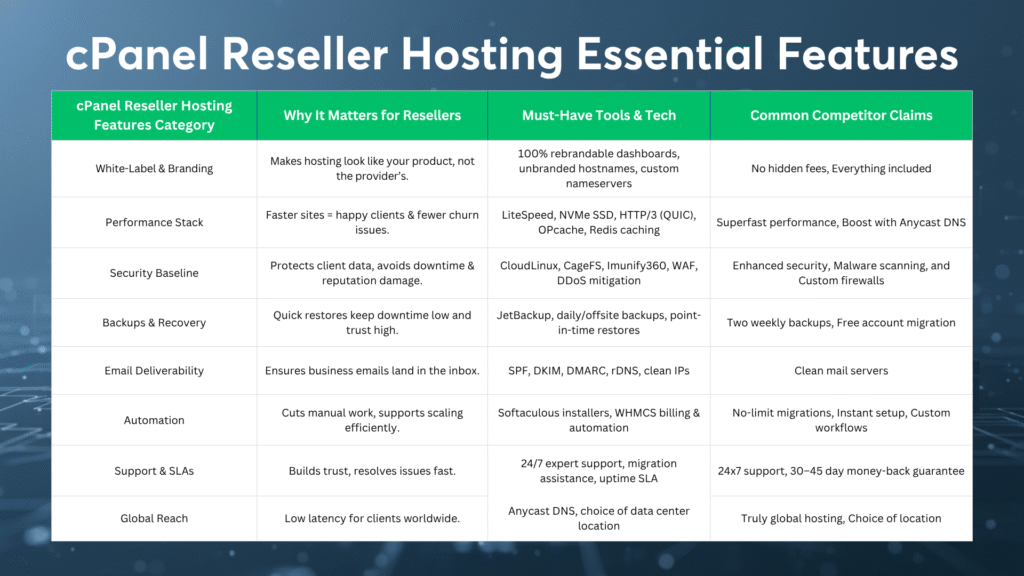 cPanel Reseller Hosting Essential Features

| cPanel Reseller Hosting Features Category | Why It Matters for Resellers | Must-Have Tools & Tech | Common Competitor Claims |
|---|---|---|---|
| White-Label & Branding | Makes hosting look like your product, not the provider's. | 100% rebrandable dashboards, unbranded hostnames, custom nameservers | No hidden fees, Everything included |
| Performance Stack | Faster sites = happy clients & fewer churn issues. | LiteSpeed, NVMe SSD, HTTP/3 (QUIC), OPcache, Redis caching | Superfast performance, Boost with Anycast DNS |
| Security Baseline | Protects client data, avoids downtime & reputation damage. | CloudLinux, CageFS, Imunify360, WAF, DDoS mitigation | Enhanced security, Malware scanning, and Custom firewalls |
| Backups & Recovery | Quick restores keep downtime low and trust high. | JetBackup, daily/offsite backups, point-in-time restores | Two weekly backups, Free account migration |
| Email Deliverability | Ensures business emails land in the inbox. | SPF, DKIM, DMARC, rDNS, clean IPs | Clean mail servers |
| Automation | Cuts manual work, supports scaling efficiently. | Softaculous installers, WHMCS billing & automation | No-limit migrations, Instant setup, Custom workflows |
| Support & SLAs | Builds trust, resolves issues fast. | 24/7 expert support, migration assistance, uptime SLA | 24x7 support, 30–45 day money-back guarantee |
| Global Reach | Low latency for clients worldwide. | Anycast DNS, choice of data center location | Truly global hosting, Choice of location |